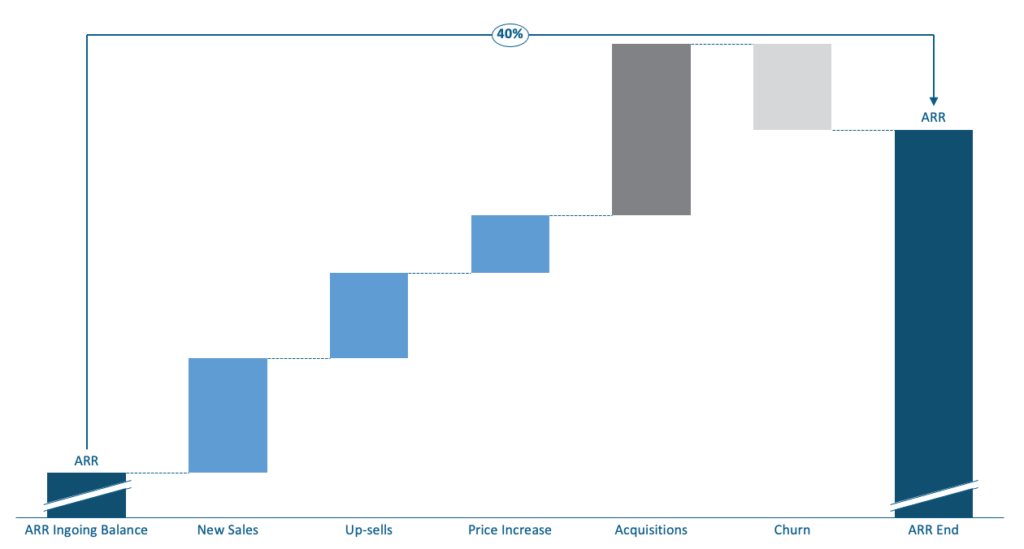 40%

ARR

ARR

ARR Ingoing Balance
New Sales
Up-sells
Price Increase
Acquisitions
Churn
ARR End